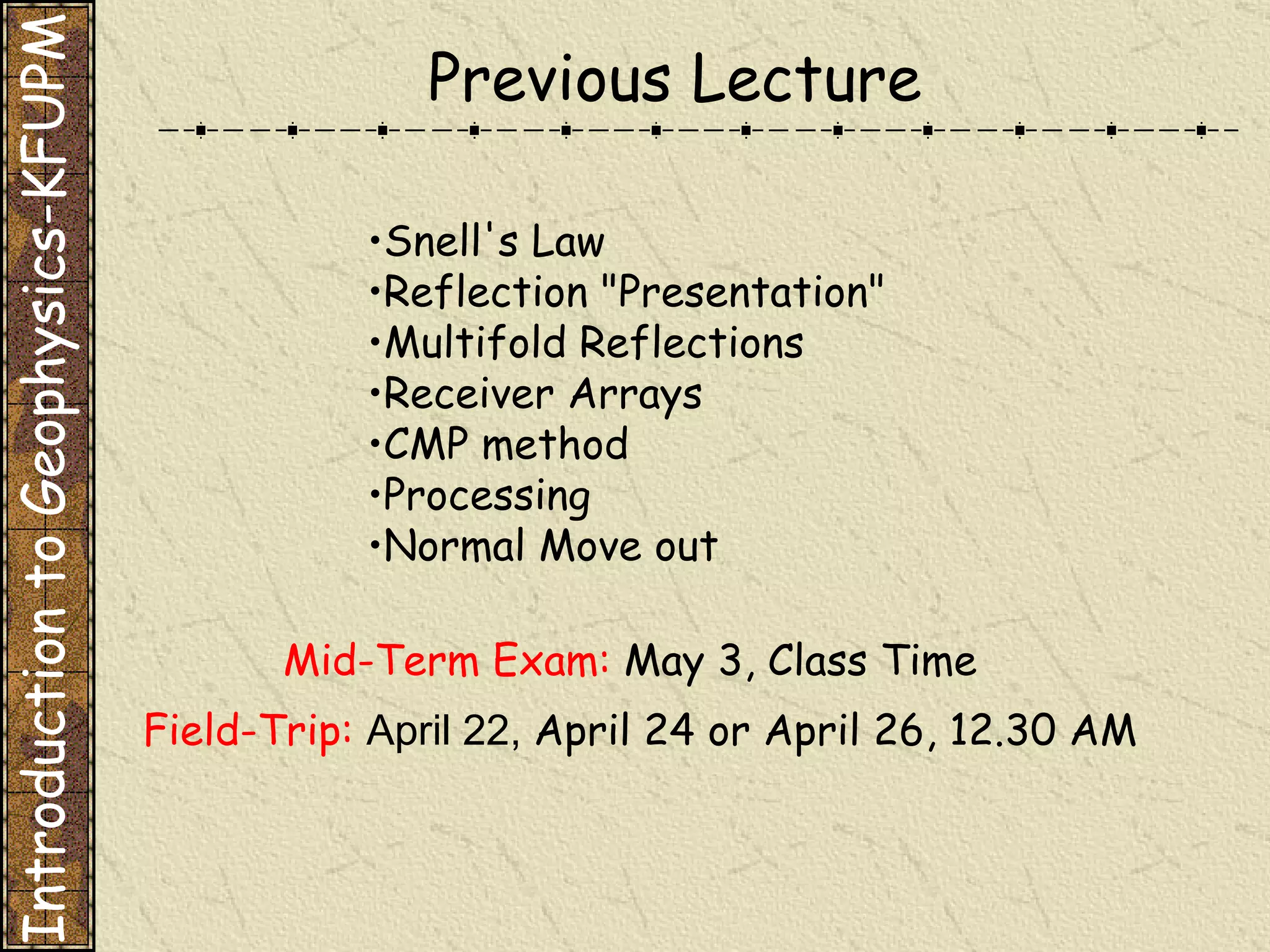 Introduction to Geophysics-KFUPM

Previous Lecture

•Snell's Law
•Reflection "Presentation"
•Multifold Reflections
•Receiver Arrays
•CMP method
•Processing
•Normal Move out

Mid-Term Exam: May 3, Class Time

Field-Trip: April 22, April 24 or April 26, 12.30 AM